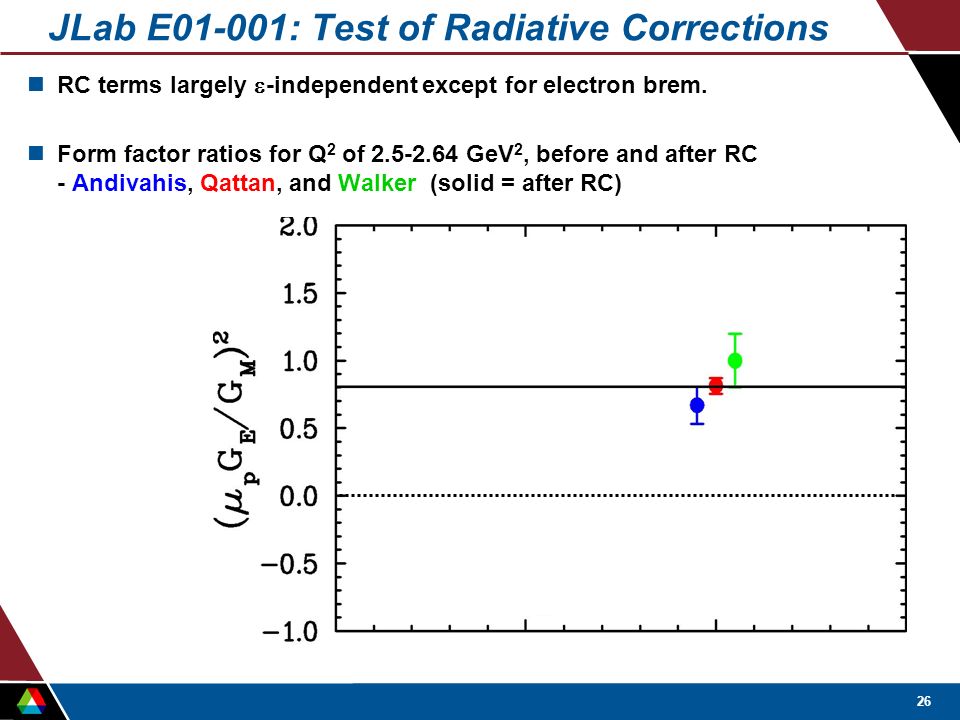 JLab E01-001: Test of Radiative Corrections

RC terms largely $\varepsilon$-independent except for electron brem.

Form factor ratios for $Q^2$ of 2.5-2.64 $GeV^2$, before and after RC
- Andivahis, Qattan, and Walker (solid = after RC)

$(\mu_p G_E / G_M)^2$

2.0
1.5
1.0
0.5
0.0
−0.5
−1.0

26